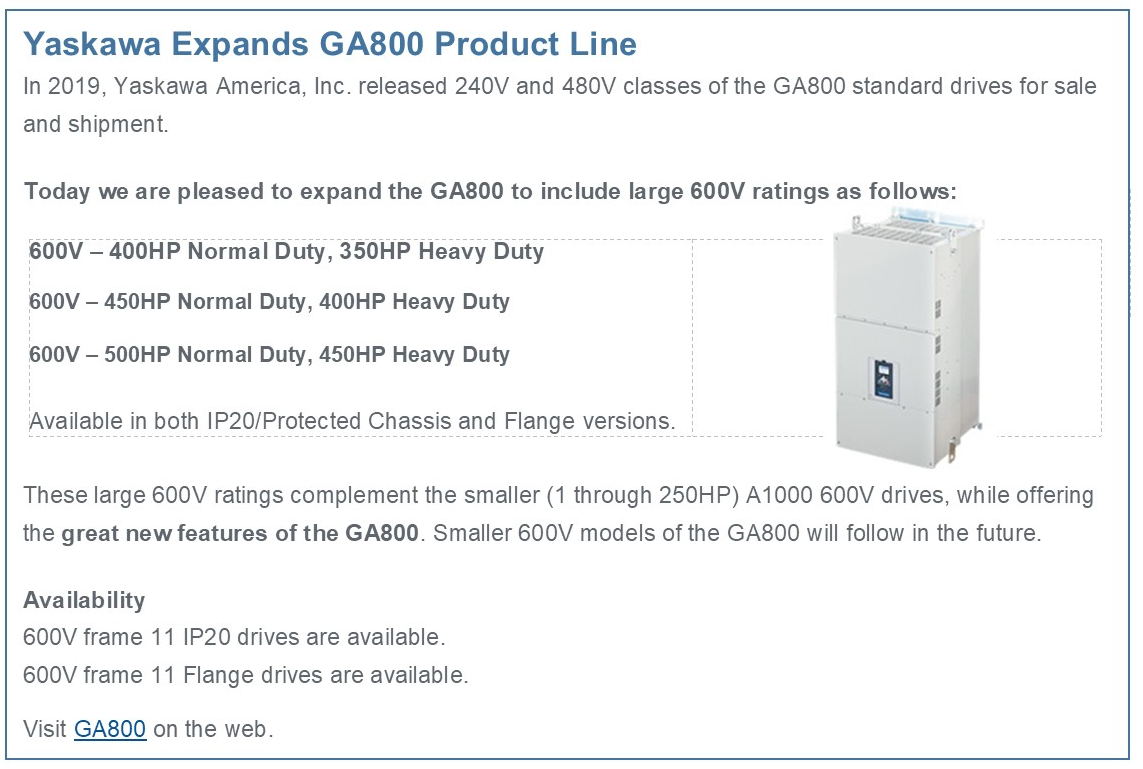 Yaskawa Expands GA800 Product Line

In 2019, Yaskawa America, Inc. released 240V and 480V classes of the GA800 standard drives for sale and shipment.

Today we are pleased to expand the GA800 to include large 600V ratings as follows:

600V – 400HP Normal Duty, 350HP Heavy Duty

600V – 450HP Normal Duty, 400HP Heavy Duty

600V – 500HP Normal Duty, 450HP Heavy Duty

Available in both IP20/Protected Chassis and Flange versions.

These large 600V ratings complement the smaller (1 through 250HP) A1000 600V drives, while offering the great new features of the GA800. Smaller 600V models of the GA800 will follow in the future.

Availability
600V frame 11 IP20 drives are available.
600V frame 11 Flange drives are available.

Visit GA800 on the web.